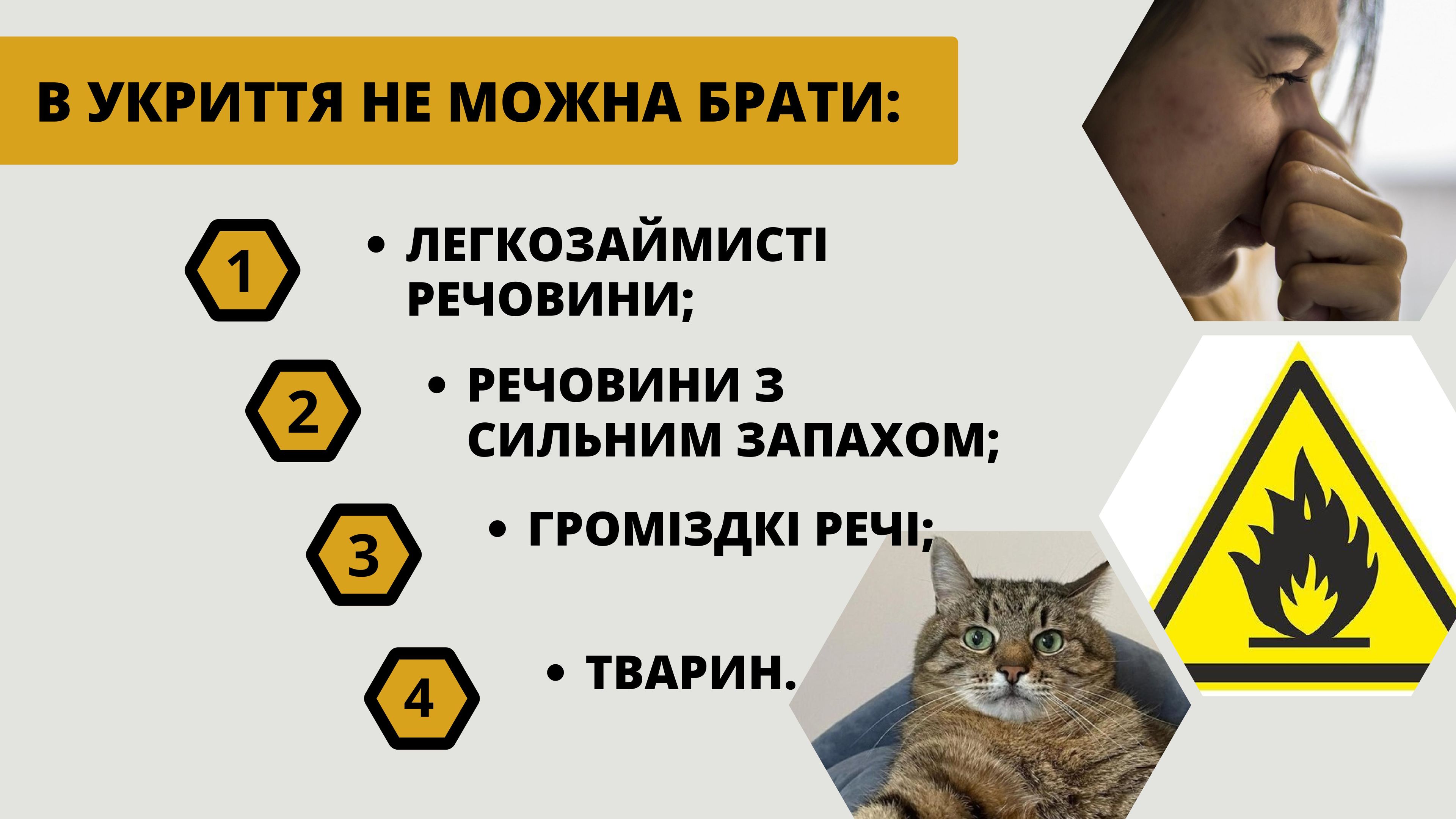 В УКРИТТЯ НЕ МОЖНА БРАТИ:

1
• ЛЕГКОЗАЙМИСТІ РЕЧОВИНИ;

2
• РЕЧОВИНИ З СИЛЬНИМ ЗАПАХОМ;

3
• ГРОМІЗДКІ РЕЧІ;

4
• ТВАРИН.